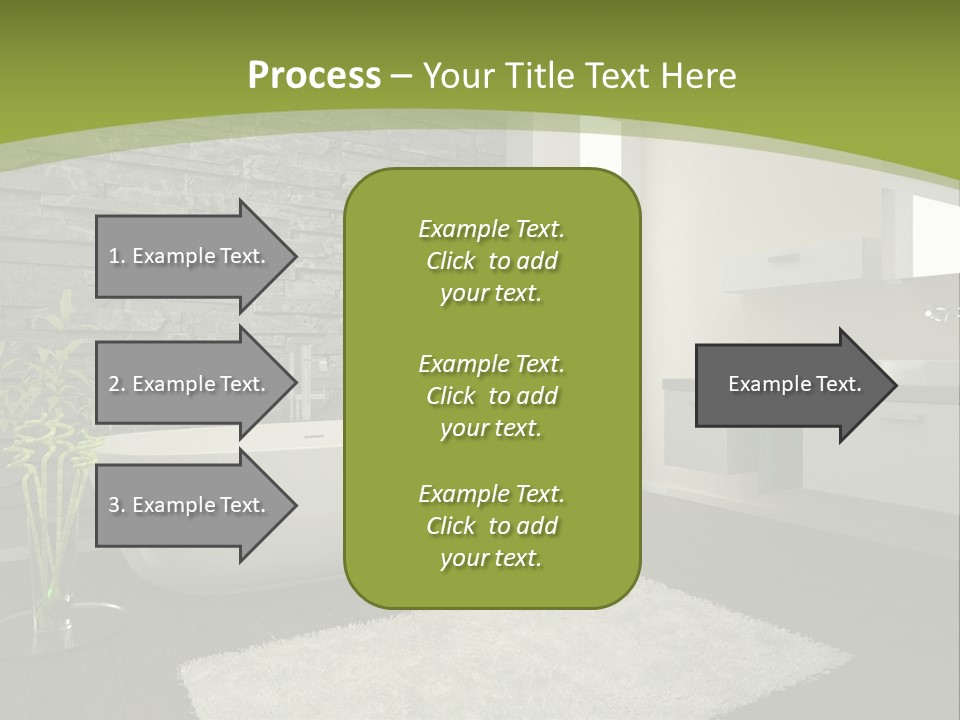 Process – Your Title Text Here

1. Example Text.

2. Example Text.

3. Example Text.

Example Text. Click to add your text.

Example Text. Click to add your text.

Example Text. Click to add your text.

Example Text.